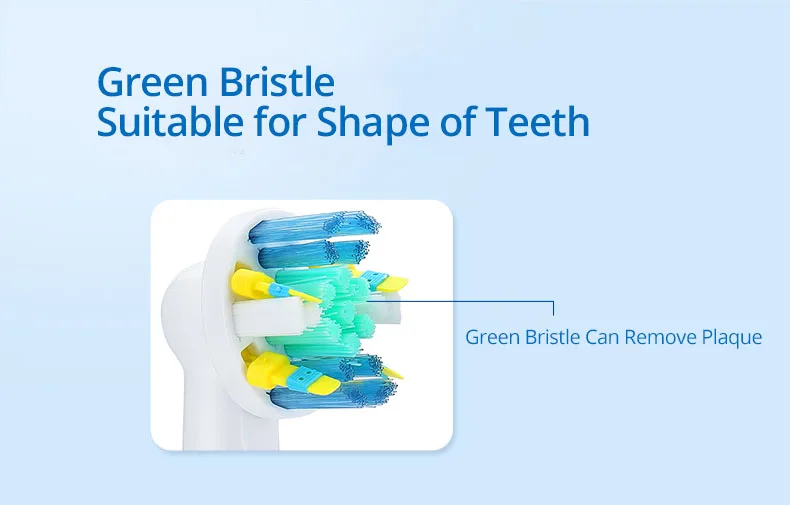 Green Bristle
Suitable for Shape of Teeth

Green Bristle Can Remove Plaque